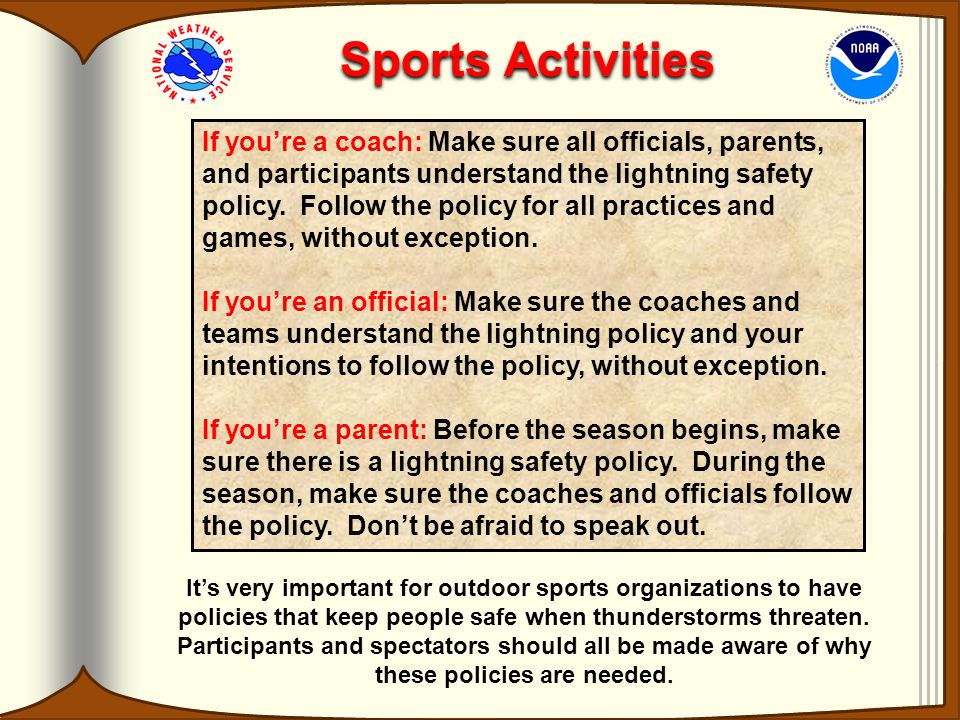 NATIONAL WEATHER SERVICE

Sports Activities

NOAA
NATIONAL OCEANIC AND ATMOSPHERIC ADMINISTRATION
U.S. DEPARTMENT OF COMMERCE

If you're a coach: Make sure all officials, parents, and participants understand the lightning safety policy. Follow the policy for all practices and games, without exception.

If you're an official: Make sure the coaches and teams understand the lightning policy and your intentions to follow the policy, without exception.

If you're a parent: Before the season begins, make sure there is a lightning safety policy. During the season, make sure the coaches and officials follow the policy. Don't be afraid to speak out.

It's very important for outdoor sports organizations to have policies that keep people safe when thunderstorms threaten. Participants and spectators should all be made aware of why these policies are needed.